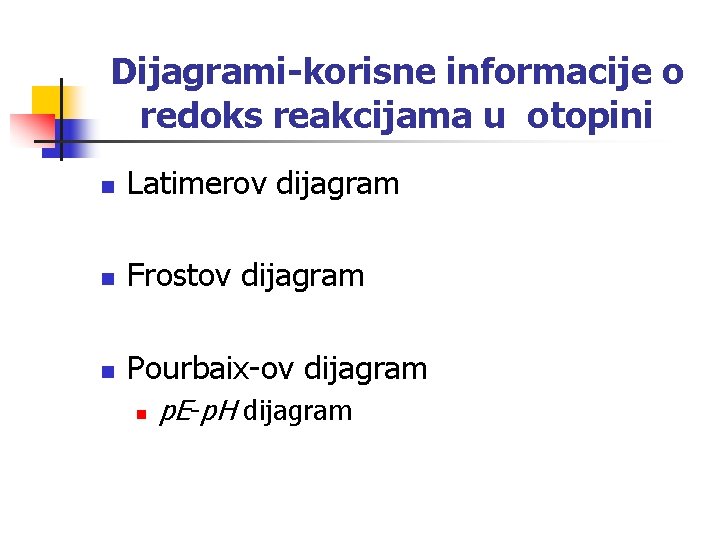 Dijagrami-korisne informacije o redoks reakcijama u otopini

Latimerov dijagram

Frostov dijagram

Pourbaix-ov dijagram

pE-pH dijagram